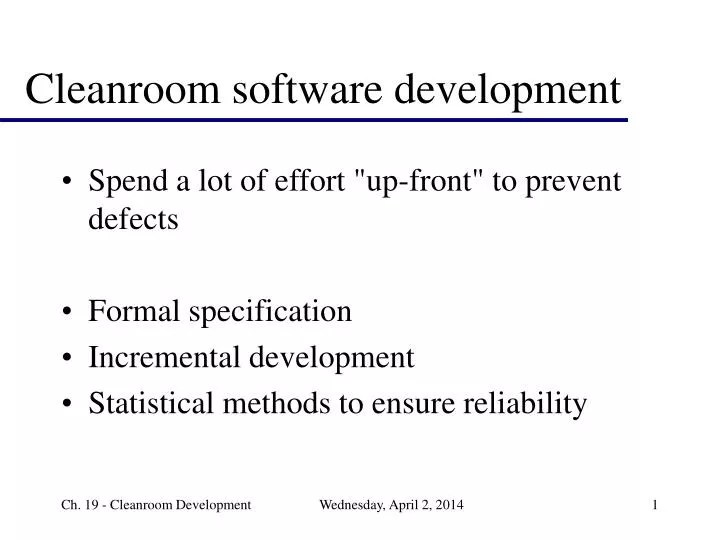 Cleanroom software development

• Spend a lot of effort "up-front" to prevent defects

• Formal specification
• Incremental development
• Statistical methods to ensure reliability

Ch. 19 - Cleanroom Development

Wednesday, April 2, 2014

1